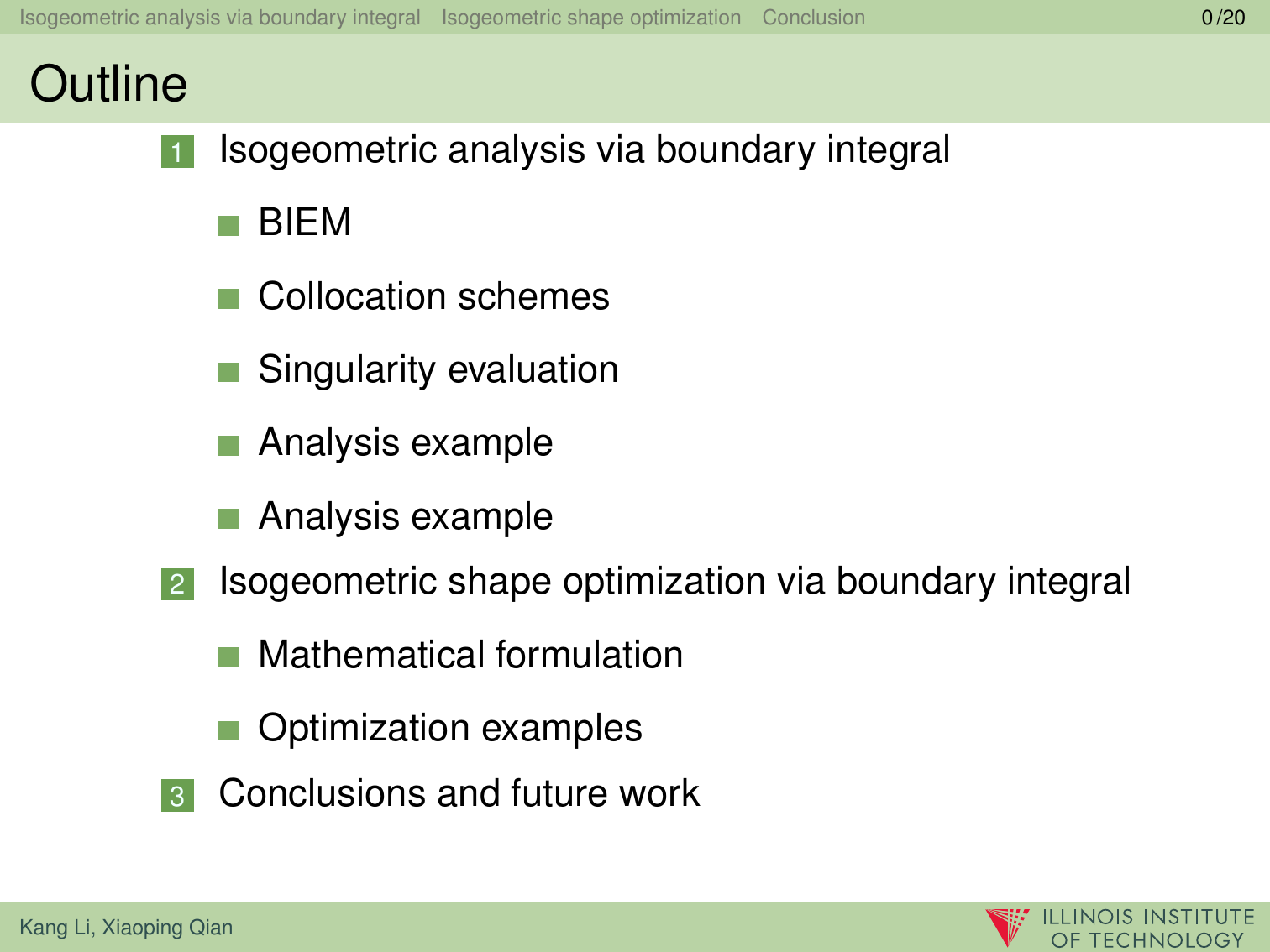 Isogeometric analysis via boundary integral Isogeometric shape optimization Conclusion 0/20

Outline

1 Isogeometric analysis via boundary integral

BIEM

Collocation schemes

Singularity evaluation

Analysis example

Analysis example

2 Isogeometric shape optimization via boundary integral

Mathematical formulation

Optimization examples

3 Conclusions and future work

Kang Li, Xiaoping Qian

ILLINOIS INSTITUTE OF TECHNOLOGY